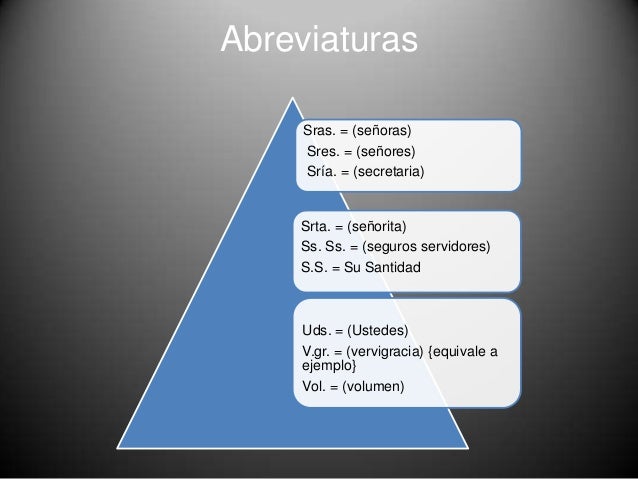 Abreviaturas

Sras. = (señoras)
Sres. = (señores)
Sría. = (secretaria)

Srta. = (señorita)
Ss. Ss. = (seguros servidores)
S.S. = Su Santidad

Uds. = (Ustedes)
V.gr. = (vervigracia) {equivale a ejemplo}
Vol. = (volumen)